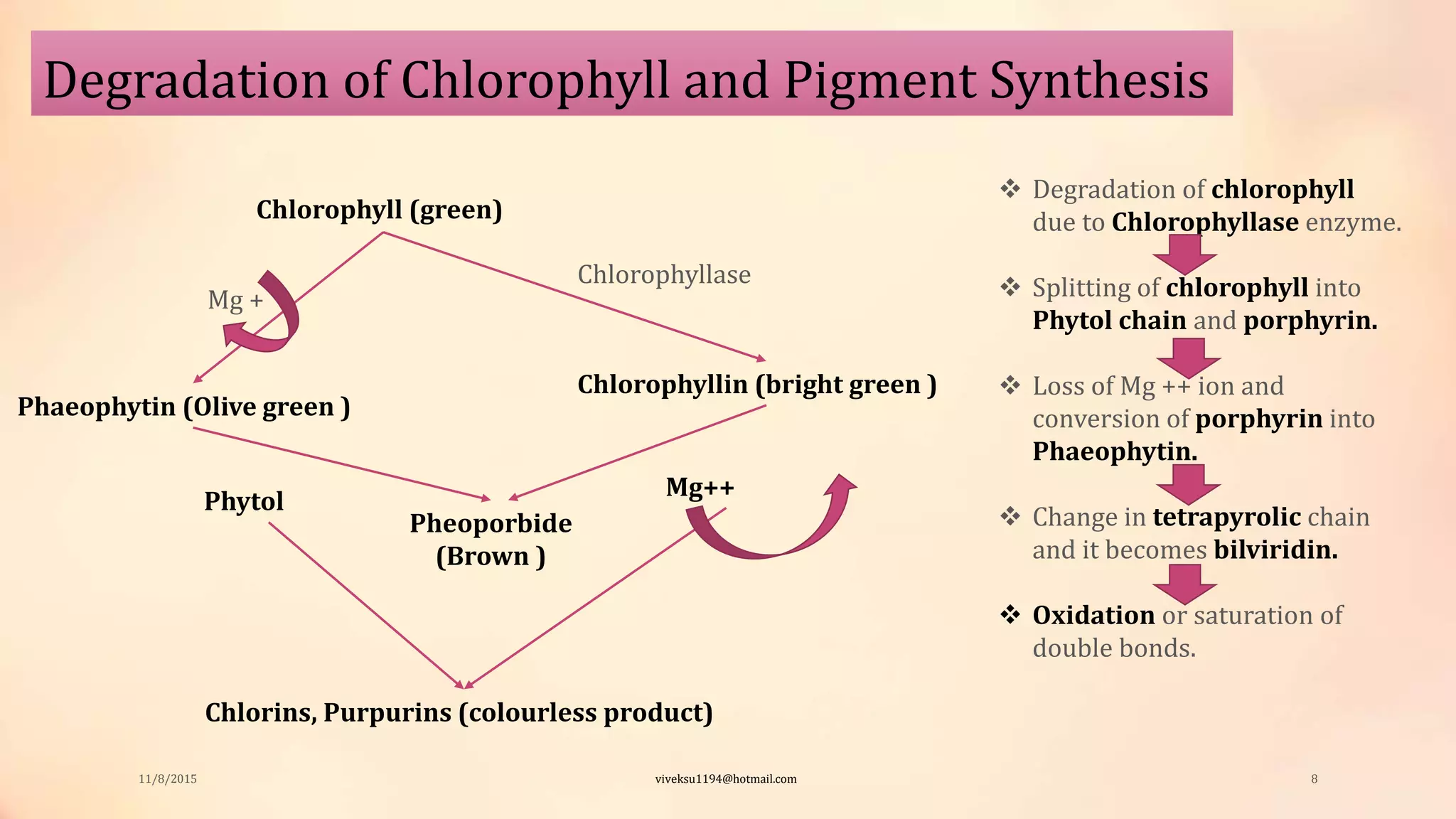 Degradation of Chlorophyll and Pigment Synthesis

Chlorophyll (green)

Mg +

Chlorophyllase

Phaeophytin (Olive green )

Chlorophyllin (bright green )

Phytol

Pheoporbide (Brown )

Mg++

Chlorins, Purpurins (colourless product)

❖ Degradation of chlorophyll due to Chlorophyllase enzyme.

❖ Splitting of chlorophyll into Phytol chain and porphyrin.

❖ Loss of Mg ++ ion and conversion of porphyrin into Phaeophytin.

❖ Change in tetrapyrolic chain and it becomes bilviridin.

❖ Oxidation or saturation of double bonds.

11/8/2015

viveksu1194@hotmail.com

8